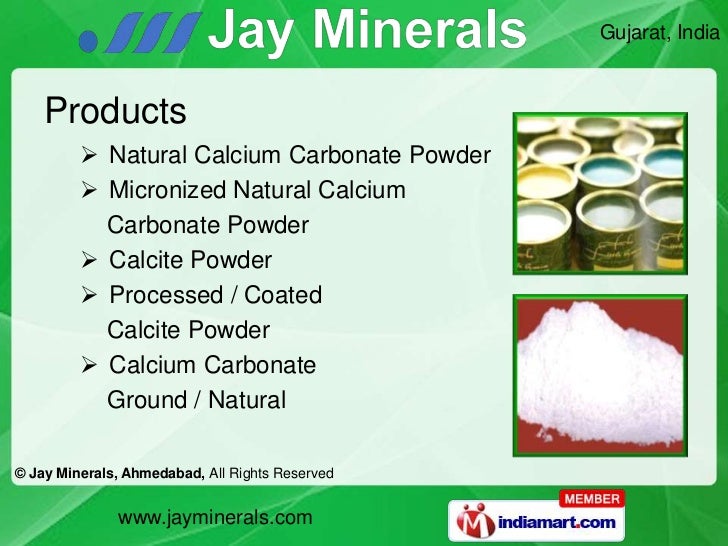 Jay Minerals

Gujarat, India

Products

➢ Natural Calcium Carbonate Powder
➢ Micronized Natural Calcium Carbonate Powder
➢ Calcite Powder
➢ Processed / Coated Calcite Powder
➢ Calcium Carbonate Ground / Natural

© Jay Minerals, Ahmedabad, All Rights Reserved

www.jayminerals.com

MEMBER
indiamart.com